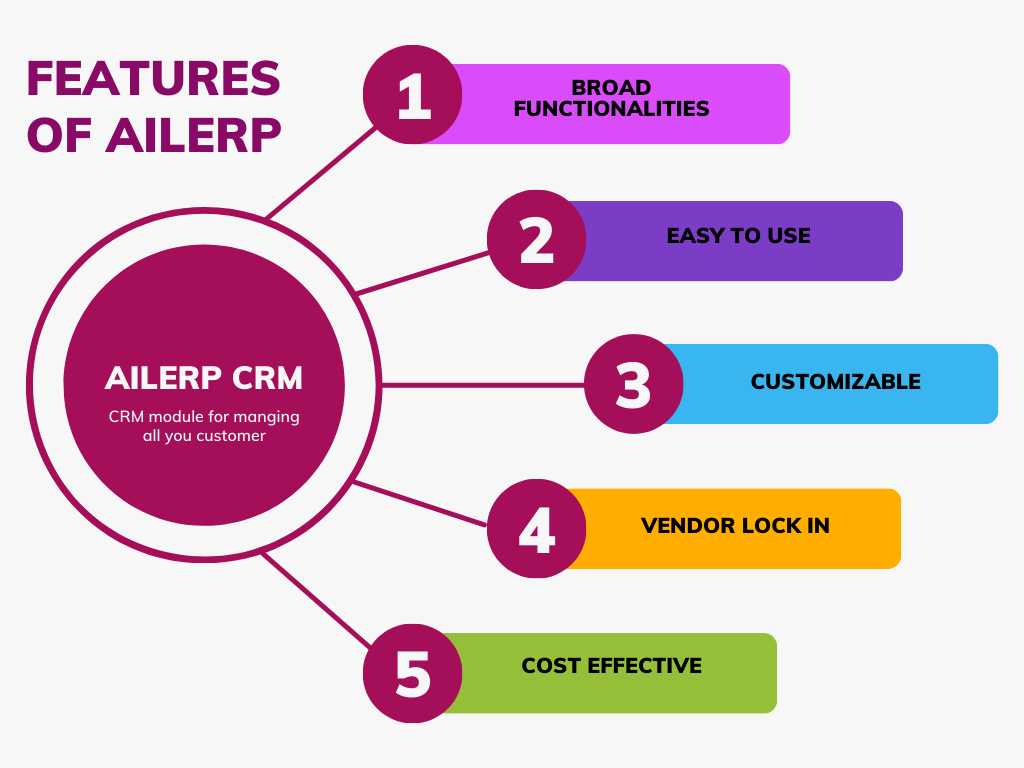 FEATURES OF AILERP

AILERP CRM

CRM module for manging all you customer

1 BROAD FUNCTIONALITIES

2 EASY TO USE

3 CUSTOMIZABLE

4 VENDOR LOCK IN

5 COST EFFECTIVE